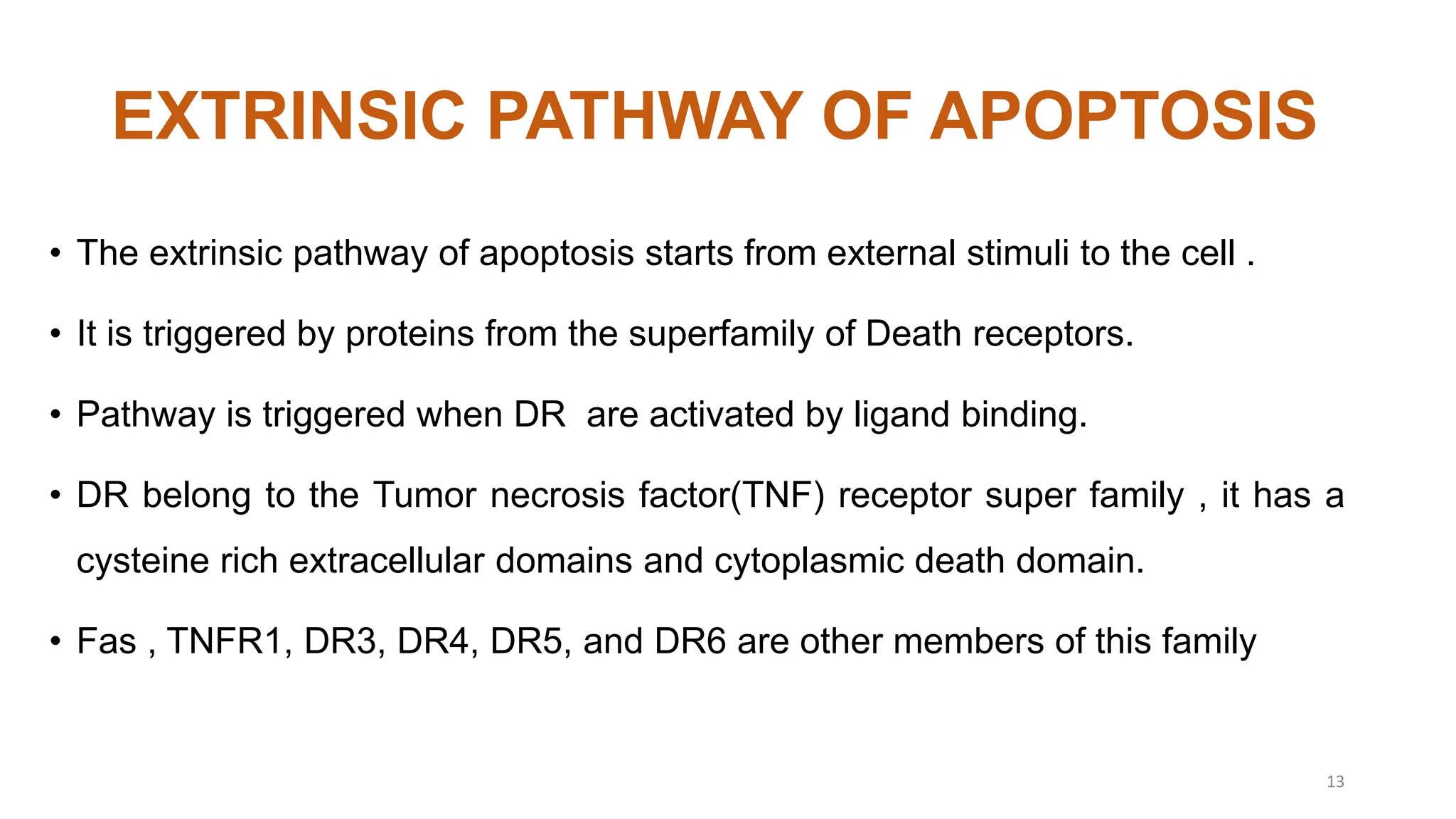 EXTRINSIC PATHWAY OF APOPTOSIS

• The extrinsic pathway of apoptosis starts from external stimuli to the cell .

• It is triggered by proteins from the superfamily of Death receptors.

• Pathway is triggered when DR are activated by ligand binding.

• DR belong to the Tumor necrosis factor(TNF) receptor super family , it has a cysteine rich extracellular domains and cytoplasmic death domain.

• Fas , TNFR1, DR3, DR4, DR5, and DR6 are other members of this family

13